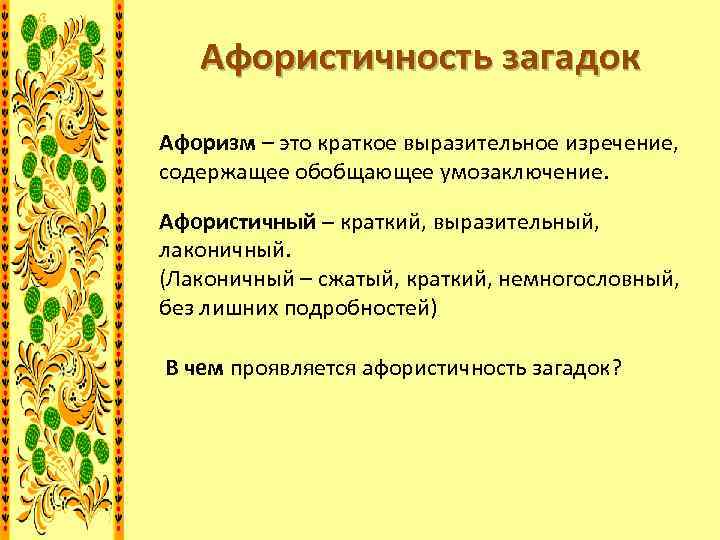 Афористичность загадок

Афоризм – это краткое выразительное изречение, содержащее обобщающее умозаключение.

Афористичный – краткий, выразительный, лаконичный.
(Лаконичный – сжатый, краткий, немногословный, без лишних подробностей)

В чем проявляется афористичность загадок?